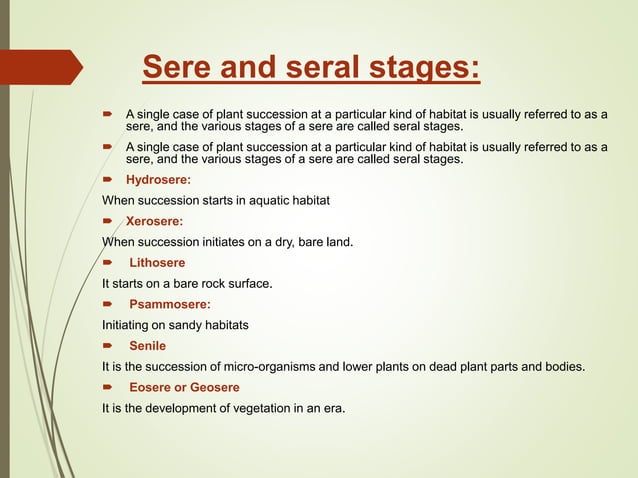 Sere and seral stages:

A single case of plant succession at a particular kind of habitat is usually referred to as a sere, and the various stages of a sere are called seral stages.

A single case of plant succession at a particular kind of habitat is usually referred to as a sere, and the various stages of a sere are called seral stages.

Hydrosere:

When succession starts in aquatic habitat

Xerosere:

When succession initiates on a dry, bare land.

Lithosere

It starts on a bare rock surface.

Psammosere:

Initiating on sandy habitats

Senile

It is the succession of micro-organisms and lower plants on dead plant parts and bodies.

Eosere or Geosere

It is the development of vegetation in an era.